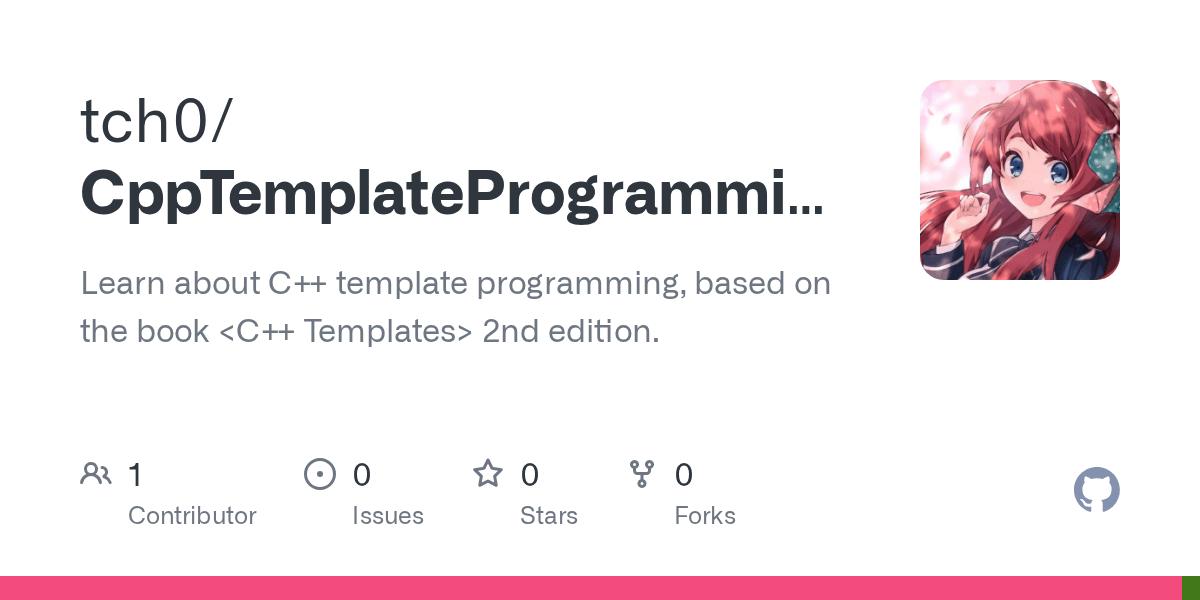 tch0/
CppTemplateProgrammi...

Learn about C++ template programming, based on the book <C++ Templates> 2nd edition.

1
Contributor

0
Issues

0
Stars

0
Forks